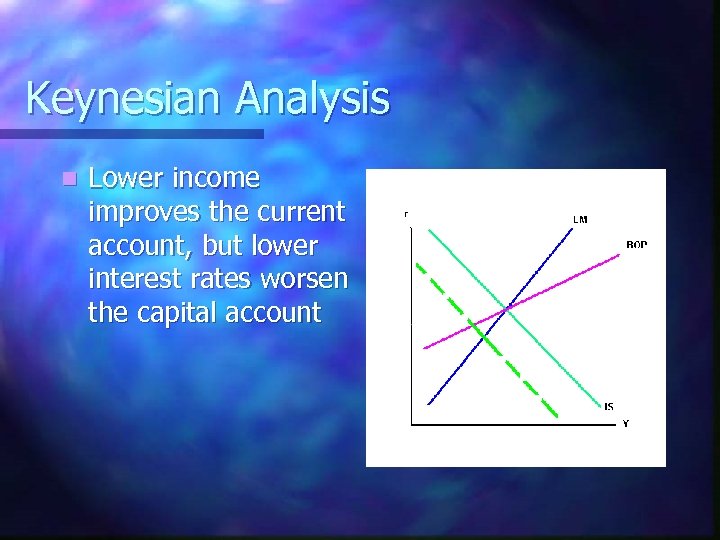 Keynesian Analysis

Lower income improves the current account, but lower interest rates worsen the capital account

r

LM

BOP

IS

Y